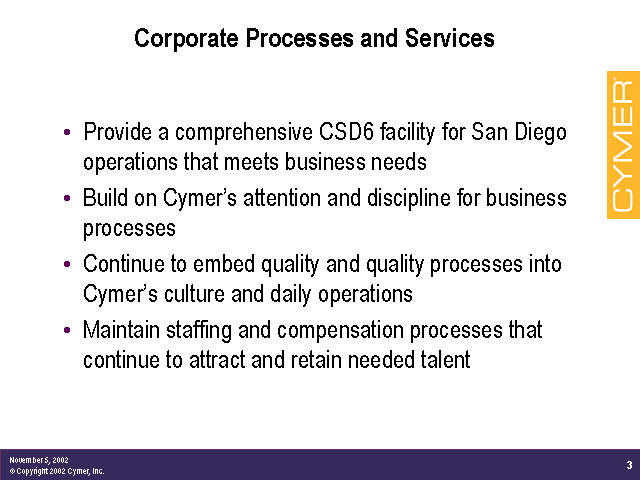 Corporate Processes and Services

CYMER®

• Provide a comprehensive CSD6 facility for San Diego operations that meets business needs

• Build on Cymer's attention and discipline for business processes

• Continue to embed quality and quality processes into Cymer's culture and daily operations

• Maintain staffing and compensation processes that continue to attract and retain needed talent

November 5, 2002
© Copyright 2002 Cymer, Inc.

3